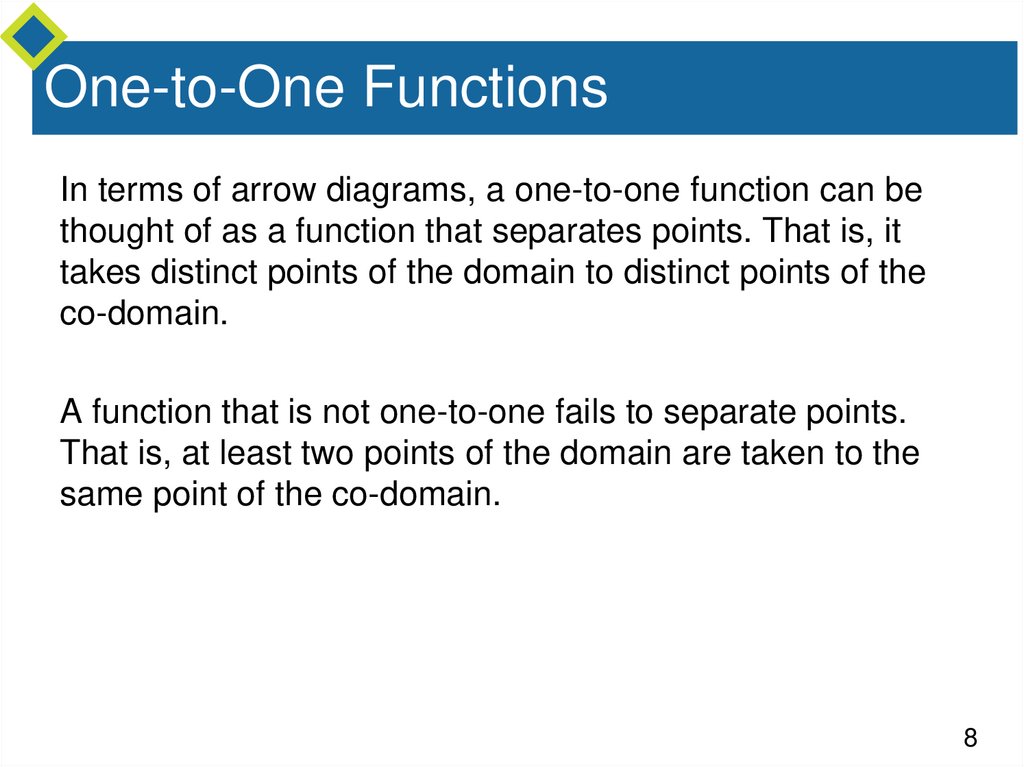 One-to-One Functions

In terms of arrow diagrams, a one-to-one function can be thought of as a function that separates points. That is, it takes distinct points of the domain to distinct points of the co-domain.

A function that is not one-to-one fails to separate points. That is, at least two points of the domain are taken to the same point of the co-domain.

8